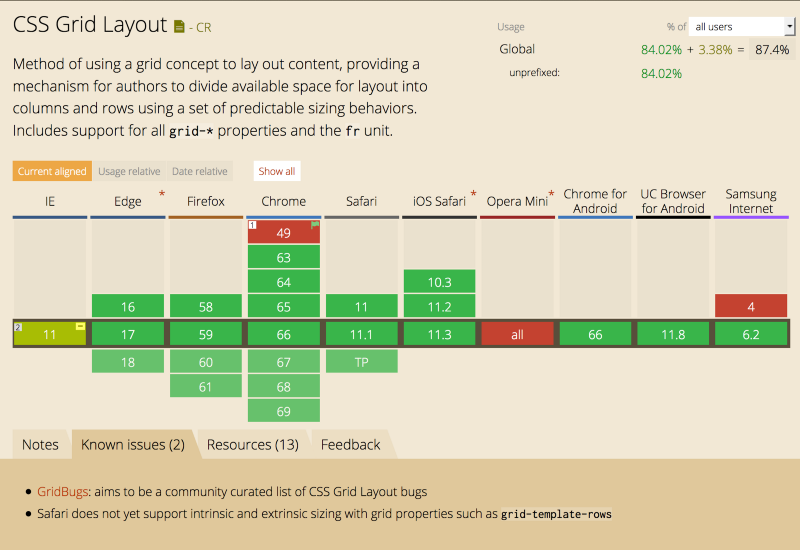 CSS Grid Layout - CR

Usage % of all users
Global 84.02% + 3.38% = 87.4%
unprefixed: 84.02%

Method of using a grid concept to lay out content, providing a mechanism for authors to divide available space for layout into columns and rows using a set of predictable sizing behaviors. Includes support for all grid-* properties and the fr unit.

Current aligned Usage relative Date relative Show all

| IE | Edge * | Firefox | Chrome | Safari | iOS Safari * | Opera Mini * | Chrome for Android | UC Browser for Android | Samsung Internet |
|---|---|---|---|---|---|---|---|---|---|
| | | | 1 49 | | | | | | |
| | | | 63 | | | | | | |
| | | | 64 | | 10.3 | | | | |
| | 16 | 58 | 65 | 11 | 11.2 | | | | 4 |
| 2 11 | 17 | 59 | 66 | 11.1 | 11.3 | all | 66 | 11.8 | 6.2 |
| | 18 | 60 | 67 | TP | | | | | |
| | | 61 | 68 | | | | | | |
| | | | 69 | | | | | | |

Notes Known issues (2) Resources (13) Feedback

• GridBugs: aims to be a community curated list of CSS Grid Layout bugs
• Safari does not yet support intrinsic and extrinsic sizing with grid properties such as grid-template-rows